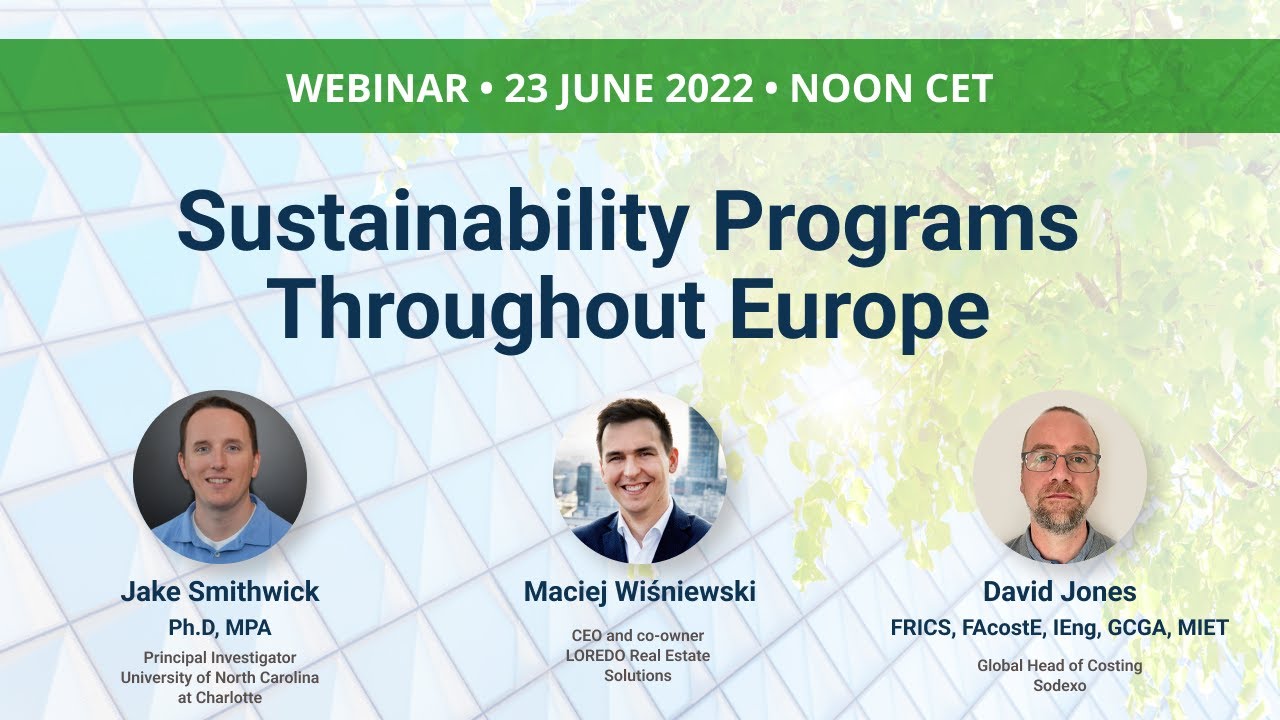 WEBINAR • 23 JUNE 2022 • NOON CET

Sustainability Programs Throughout Europe

Jake Smithwick
Ph.D, MPA
Principal Investigator
University of North Carolina at Charlotte

Maciej Wiśniewski
CEO and co-owner
LOREDO Real Estate Solutions

David Jones
FRICS, FAcostE, IEng, GCGA, MIET
Global Head of Costing
Sodexo